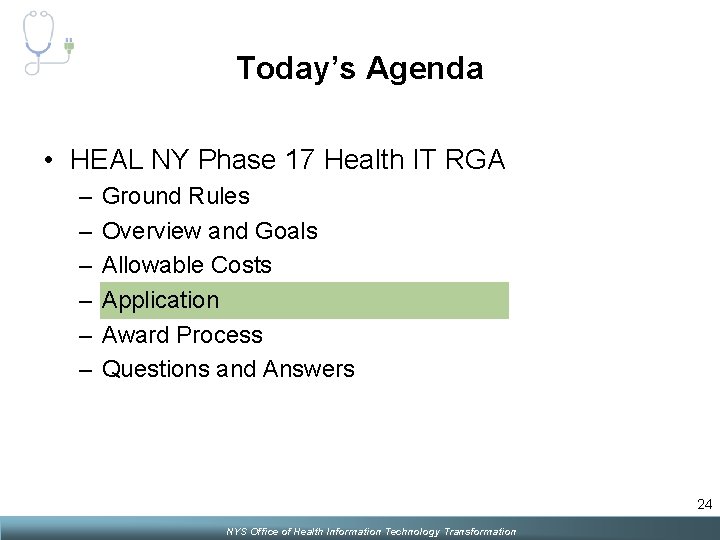 Today's Agenda

• HEAL NY Phase 17 Health IT RGA
– Ground Rules
– Overview and Goals
– Allowable Costs
– Application
– Award Process
– Questions and Answers

24

NYS Office of Health Information Technology Transformation